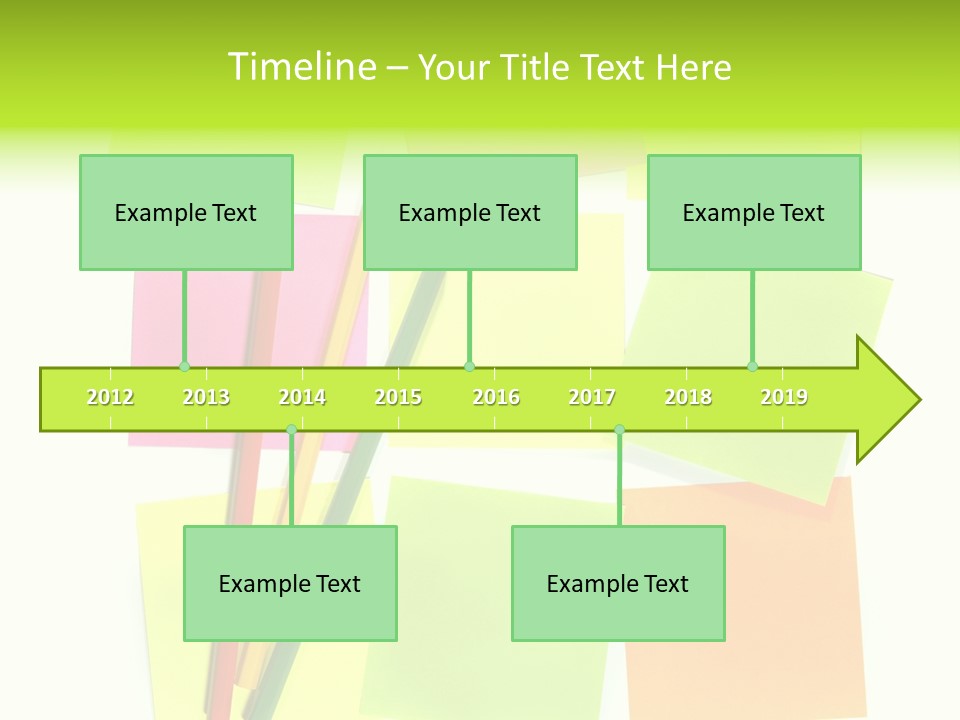 Timeline – Your Title Text Here

Example Text

Example Text

Example Text

2012 2013 2014 2015 2016 2017 2018 2019

Example Text

Example Text